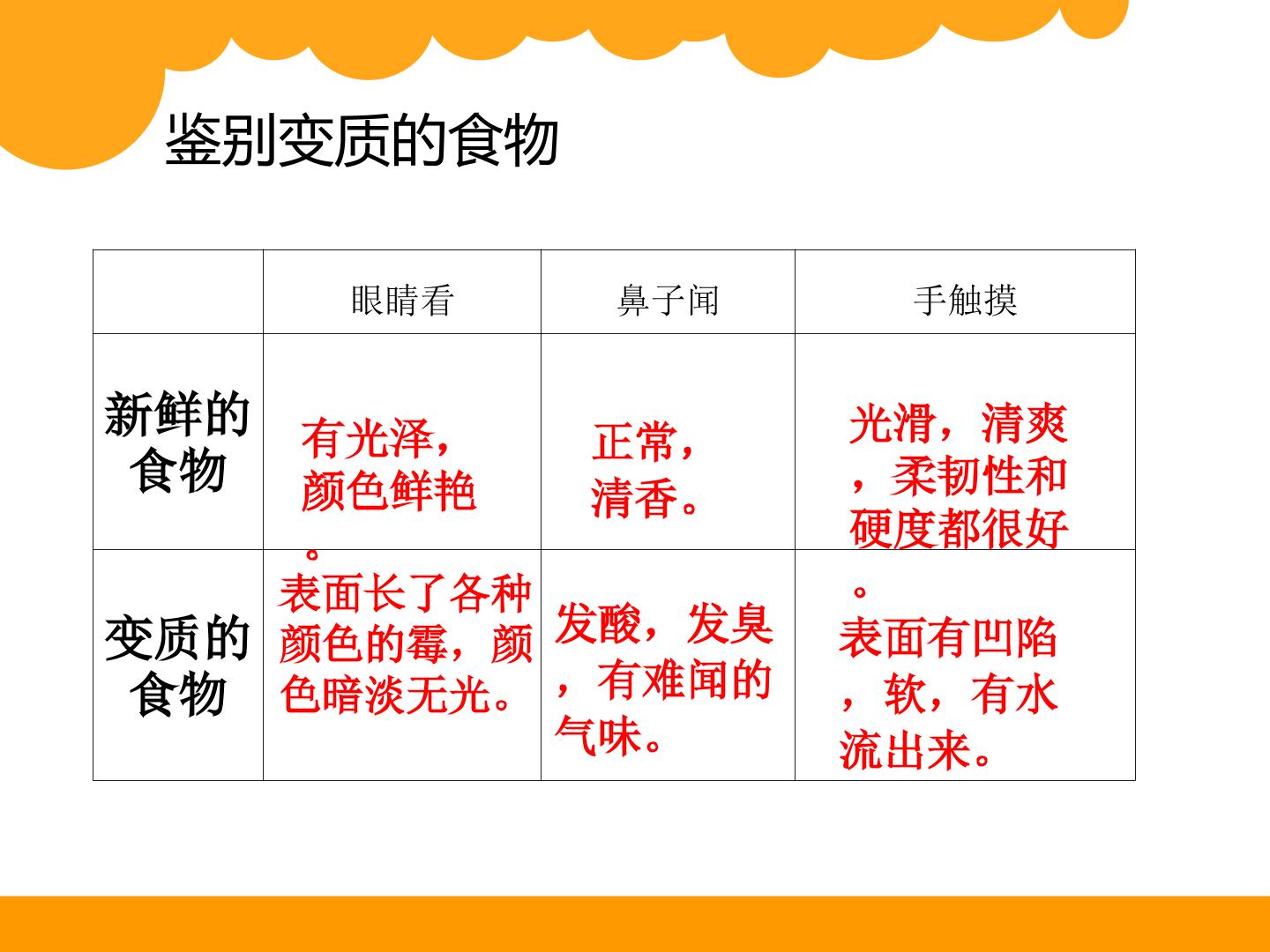 鉴别变质的食物

|  | 眼睛看 | 鼻子闻 | 手触摸 |
|---|---|---|---|
| 新鲜的食物 | 有光泽，颜色鲜艳。 | 正常，清香。 | 光滑，清爽，柔韧性和硬度都很好。 |
| 变质的食物 | 表面长了各种颜色的霉，颜色暗淡无光。 | 发酸，发臭，有难闻的气味。 | 表面有凹陷，软，有水流出来。 |